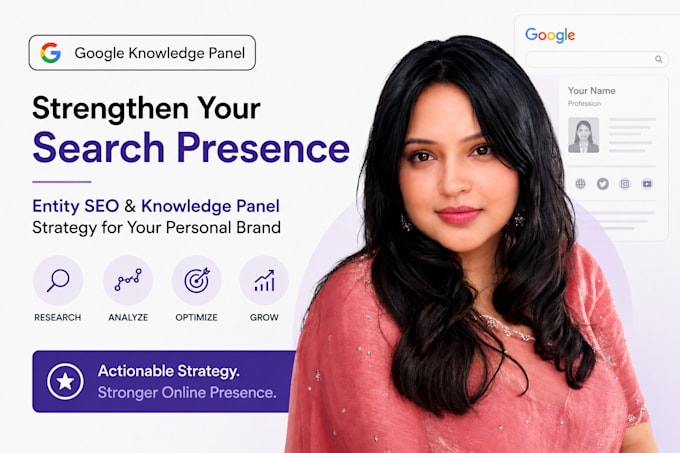 Google Knowledge Panel

Strengthen Your Search Presence

Entity SEO & Knowledge Panel Strategy for Your Personal Brand

RESEARCH
ANALYZE
OPTIMIZE
GROW

Actionable Strategy.
Stronger Online Presence.

Google

Your Name
Profession